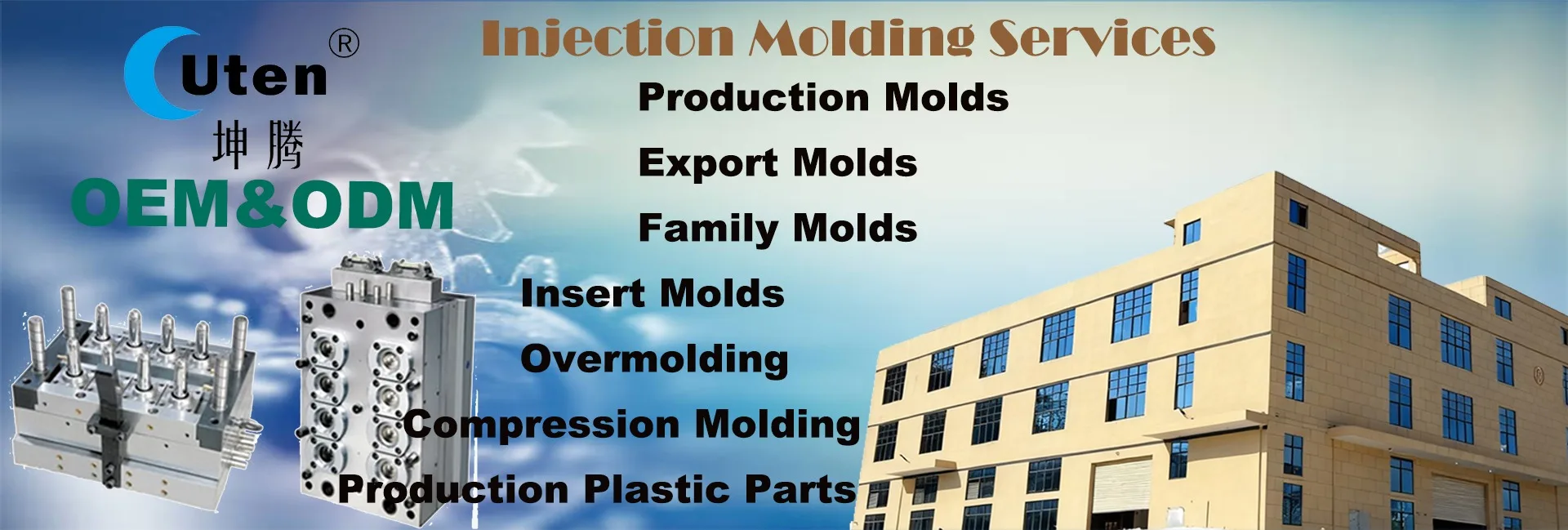 Uten ®
坤腾
OEM&ODM

Injection Molding Services

Production Molds

Export Molds

Family Molds

Insert Molds

Overmolding

Compression Molding

Production Plastic Parts